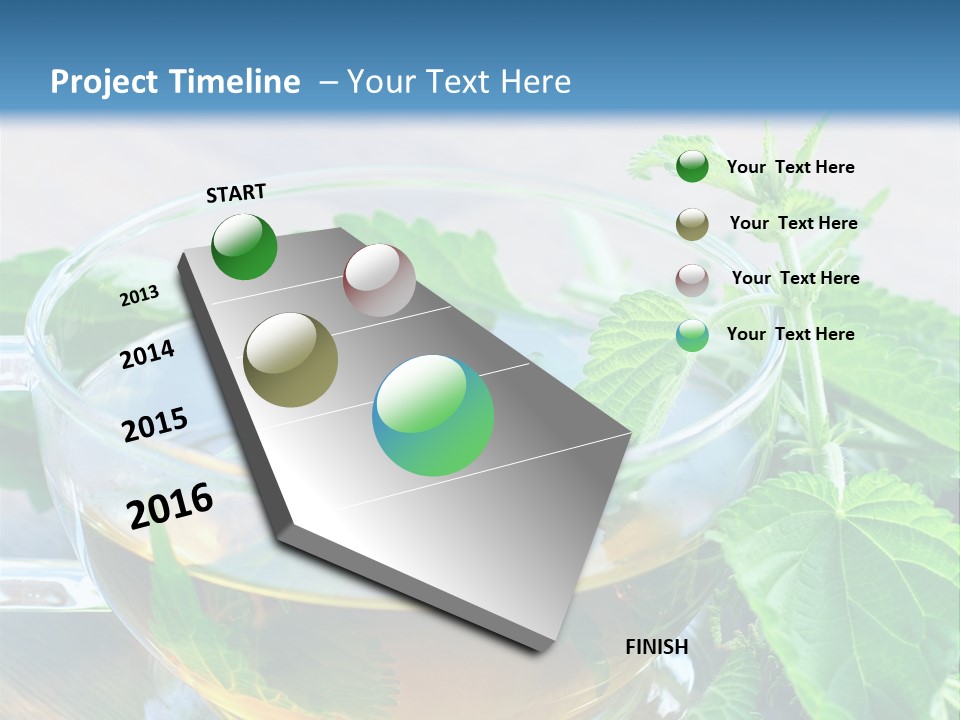 Project Timeline – Your Text Here

START

2013

2014

2015

2016

FINISH

Your Text Here

Your Text Here

Your Text Here

Your Text Here